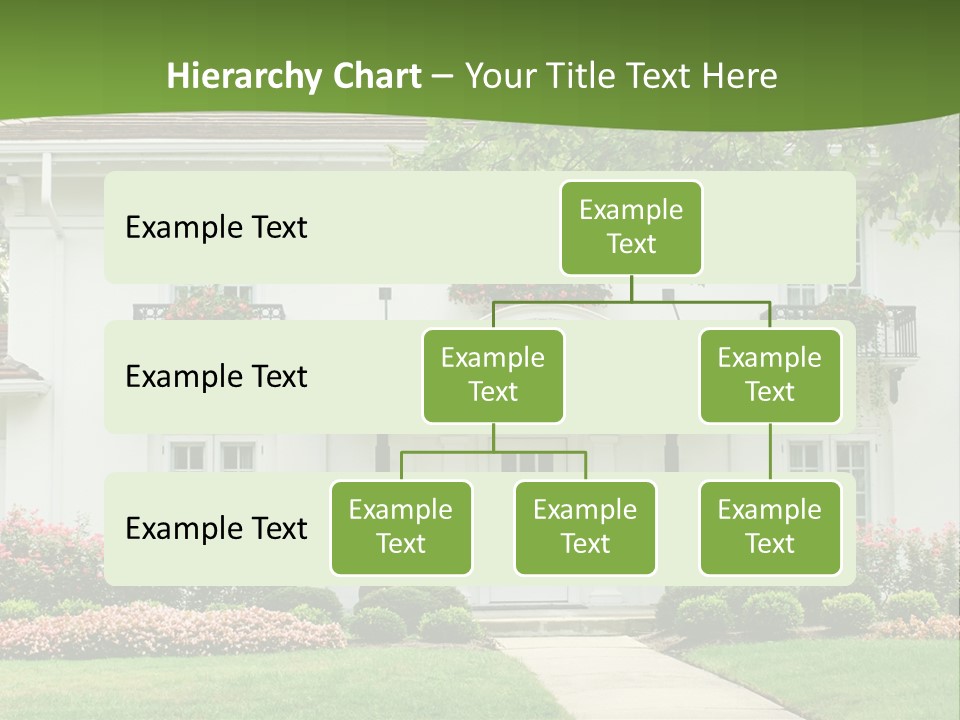 Hierarchy Chart – Your Title Text Here

Example Text

Example Text

Example Text

Example Text

Example Text

Example Text

Example Text

Example Text

Example Text